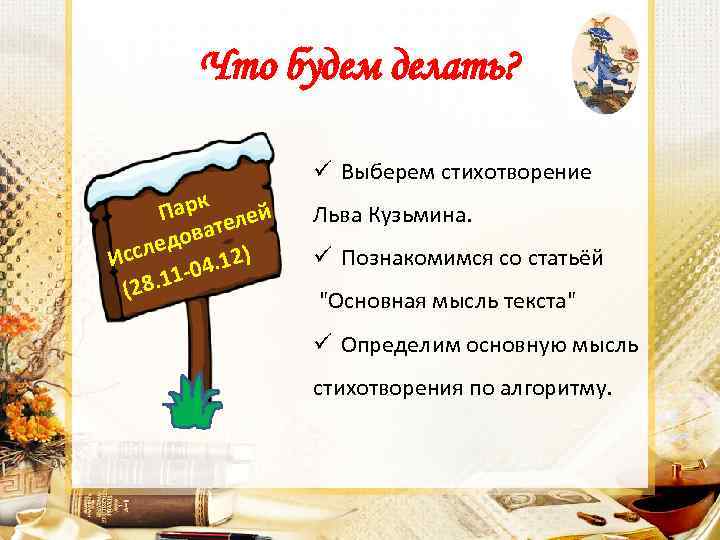 Что будем делать?

Парк Исследователей (28.11-04.12)

✓ Выберем стихотворение Льва Кузьмина.

✓ Познакомимся со статьёй "Основная мысль текста"

✓ Определим основную мысль стихотворения по алгоритму.